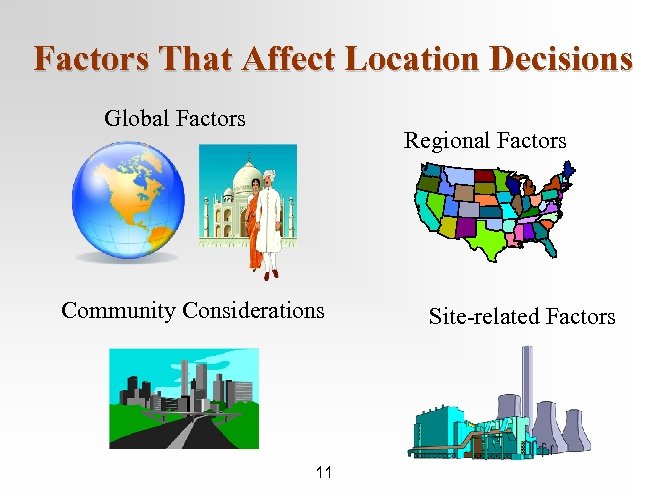 Factors That Affect Location Decisions

Global Factors

Regional Factors

Community Considerations

Site-related Factors

11